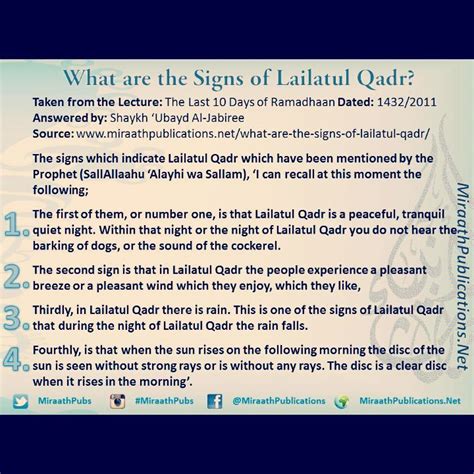 What are the Signs of Lailatul Qadr?

Taken from the Lecture: The Last 10 Days of Ramadhaan Dated: 1432/2011
Answered by: Shaykh 'Ubayd Al-Jabiree
Source: www.miraathpublications.net/what-are-the-signs-of-lailatul-qadr/

The signs which indicate Lailatul Qadr which have been mentioned by the Prophet (SallAllaahu 'Alayhi wa Sallam), 'I can recall at this moment the following;

1. The first of them, or number one, is that Lailatul Qadr is a peaceful, tranquil quiet night. Within that night or the night of Lailatul Qadr you do not hear the barking of dogs, or the sound of the cockerel.

2. The second sign is that in Lailatul Qadr the people experience a pleasant breeze or a pleasant wind which they enjoy, which they like,

3. Thirdly, in Lailatul Qadr there is rain. This is one of the signs of Lailatul Qadr that during the night of Lailatul Qadr the rain falls.

4. Fourthly, is that when the sun rises on the following morning the disc of the sun is seen without strong rays or is without any rays. The disc is a clear disc when it rises in the morning'.

MiraathPublications.Net

MiraathPubs #MiraathPubs @MiraathPublications MiraathPublications.Net